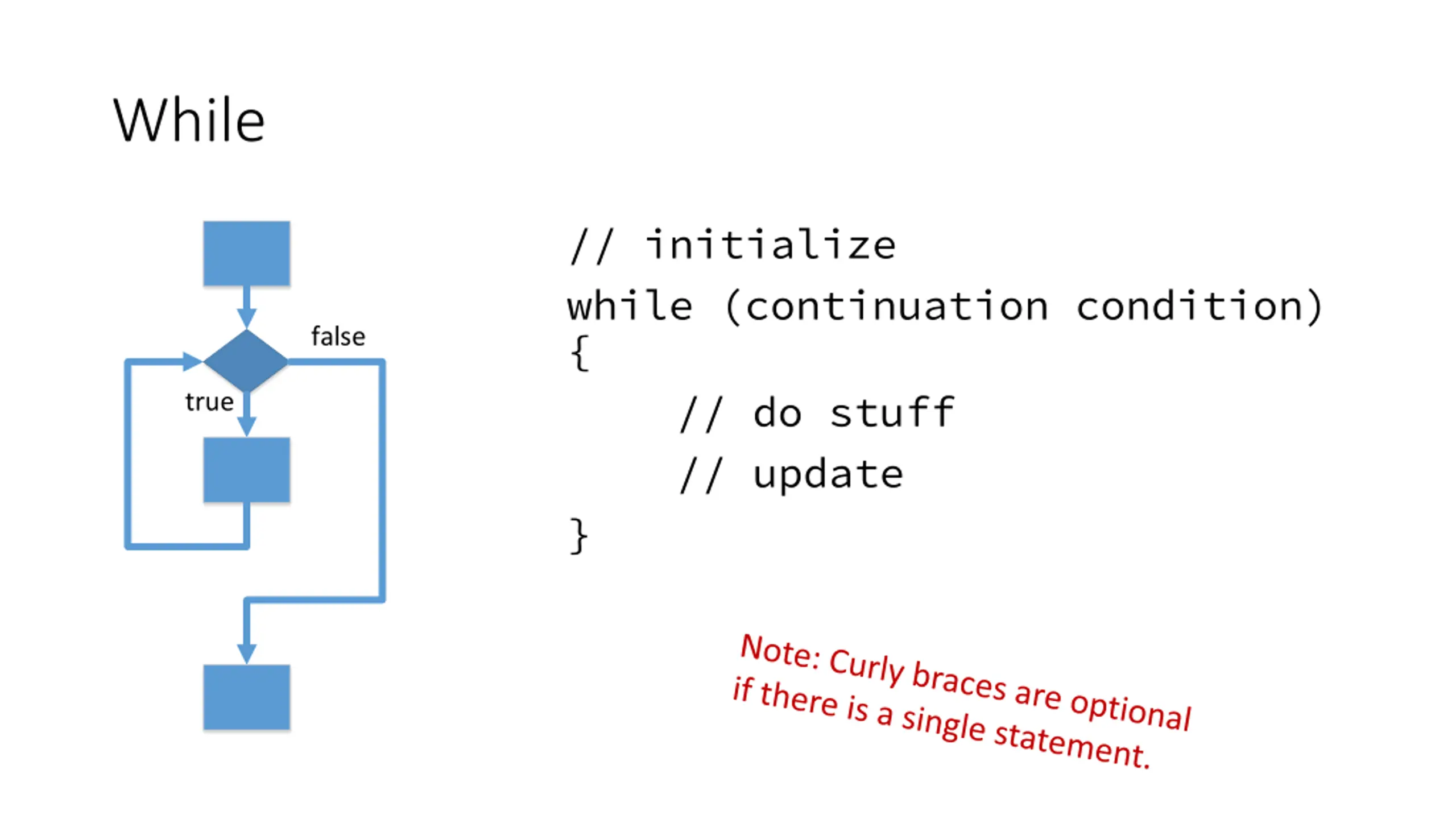 While

false

true

// initialize
while (continuation condition)
{
    // do stuff
    // update
}

Note: Curly braces are optional if there is a single statement.